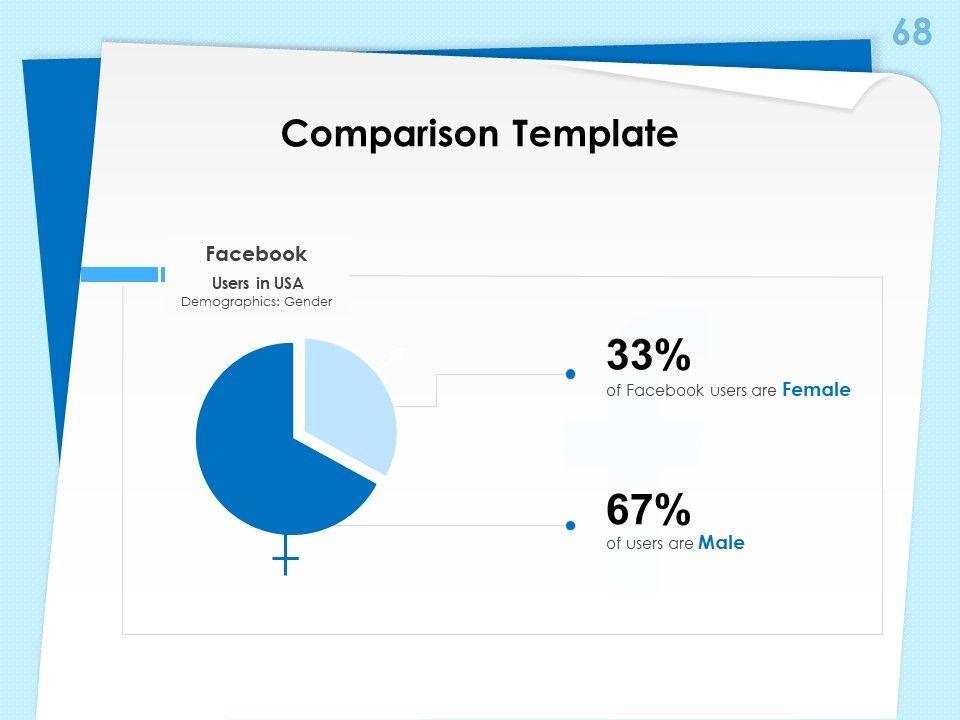 68

Comparison Template

Facebook

Users in USA

Demographics: Gender

33%

of Facebook users are Female

67%

of users are Male